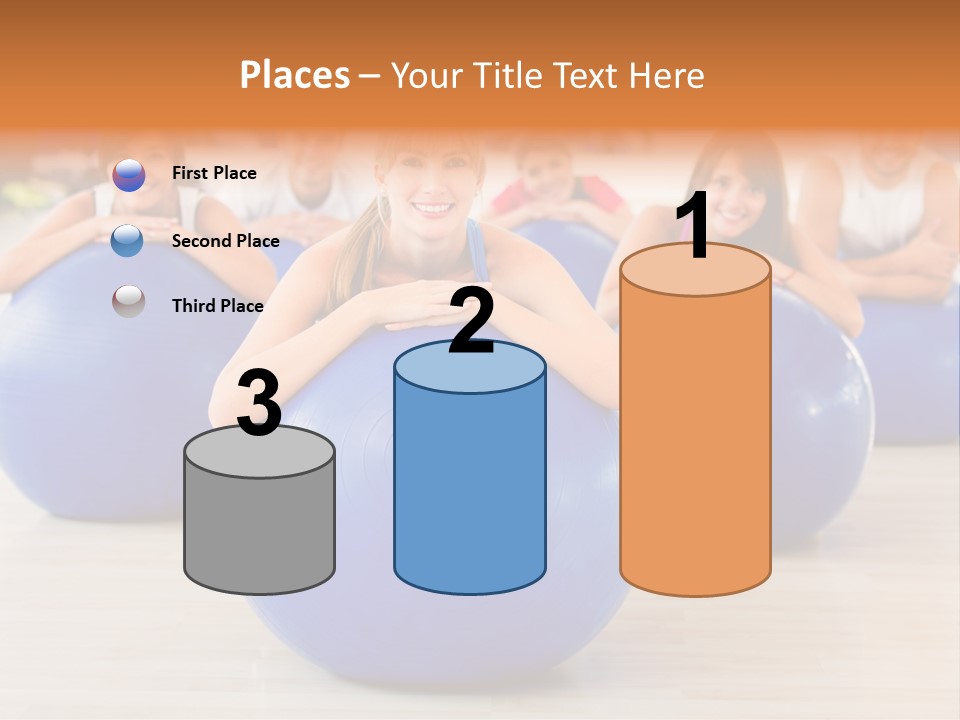 Places – Your Title Text Here

First Place

Second Place

Third Place

3

2

1